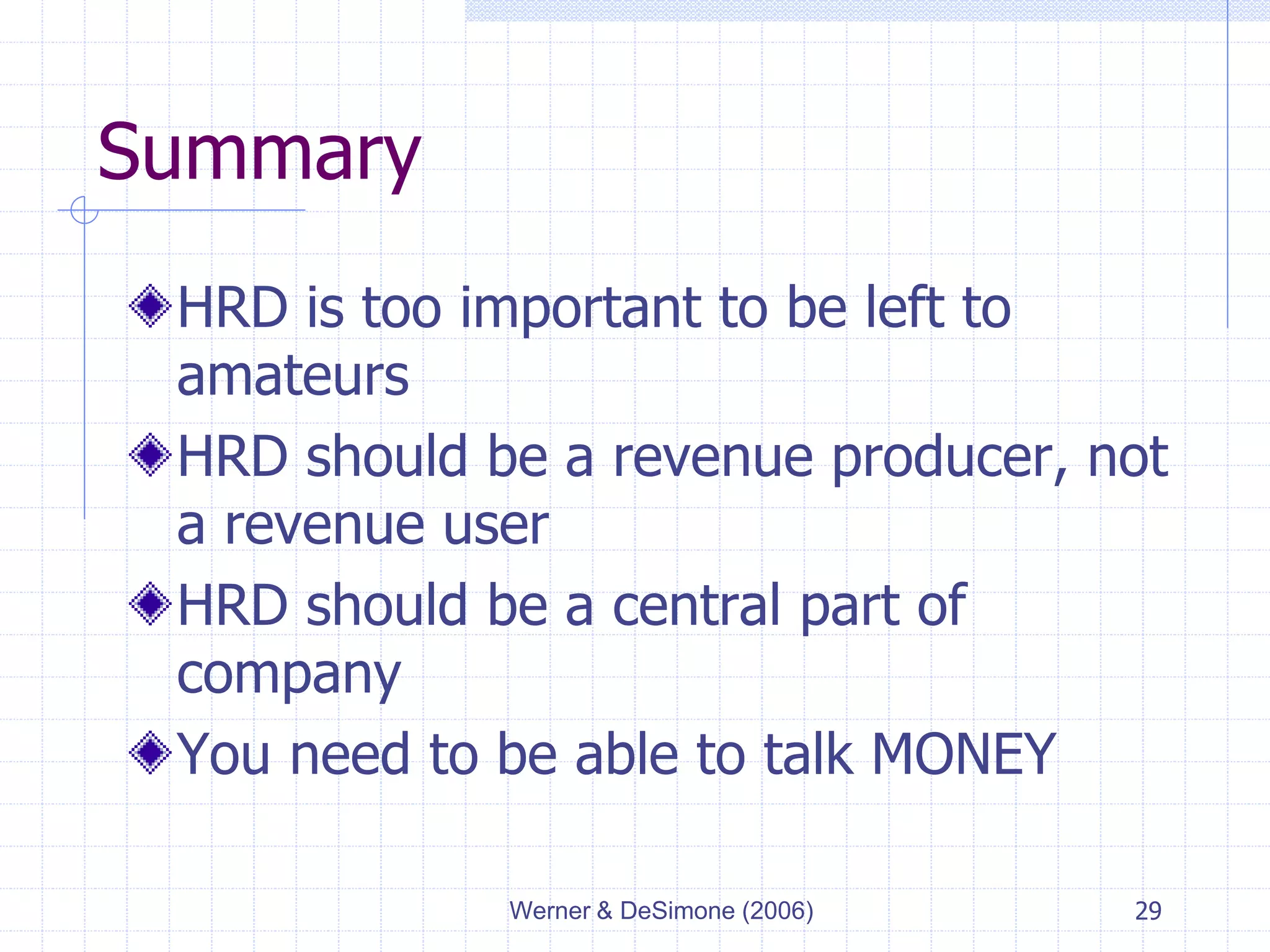 Summary

HRD is too important to be left to amateurs

HRD should be a revenue producer, not a revenue user

HRD should be a central part of company

You need to be able to talk MONEY

Werner & DeSimone (2006)

29